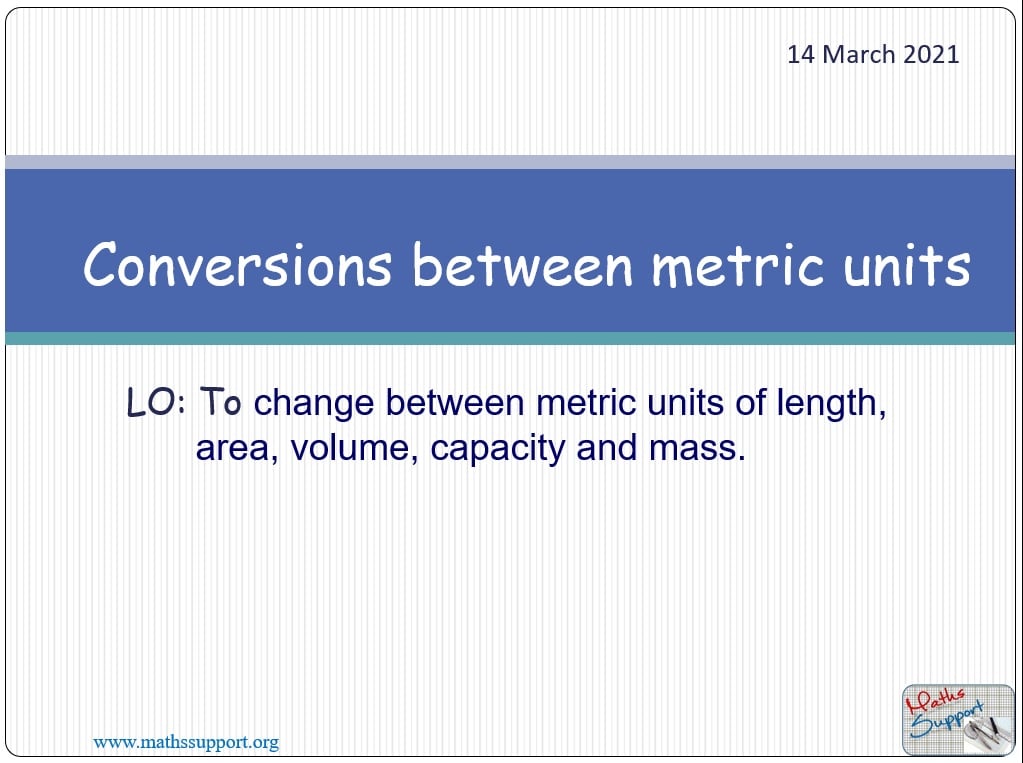 14 March 2021

Conversions between metric units

LO: To change between metric units of length, area, volume, capacity and mass.

www.mathssupport.org

Maths Support